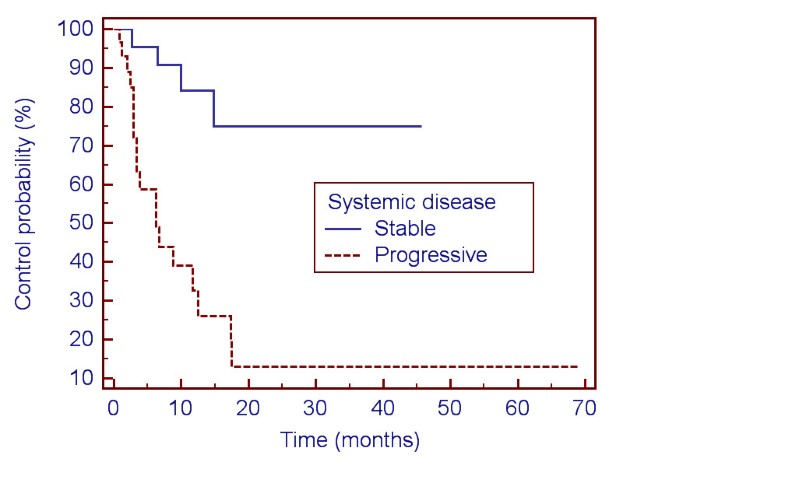 Control probability (%)

100
90
80
70
60
50
40
30
20
10

Systemic disease
Stable
Progressive

0 10 20 30 40 50 60 70

Time (months)